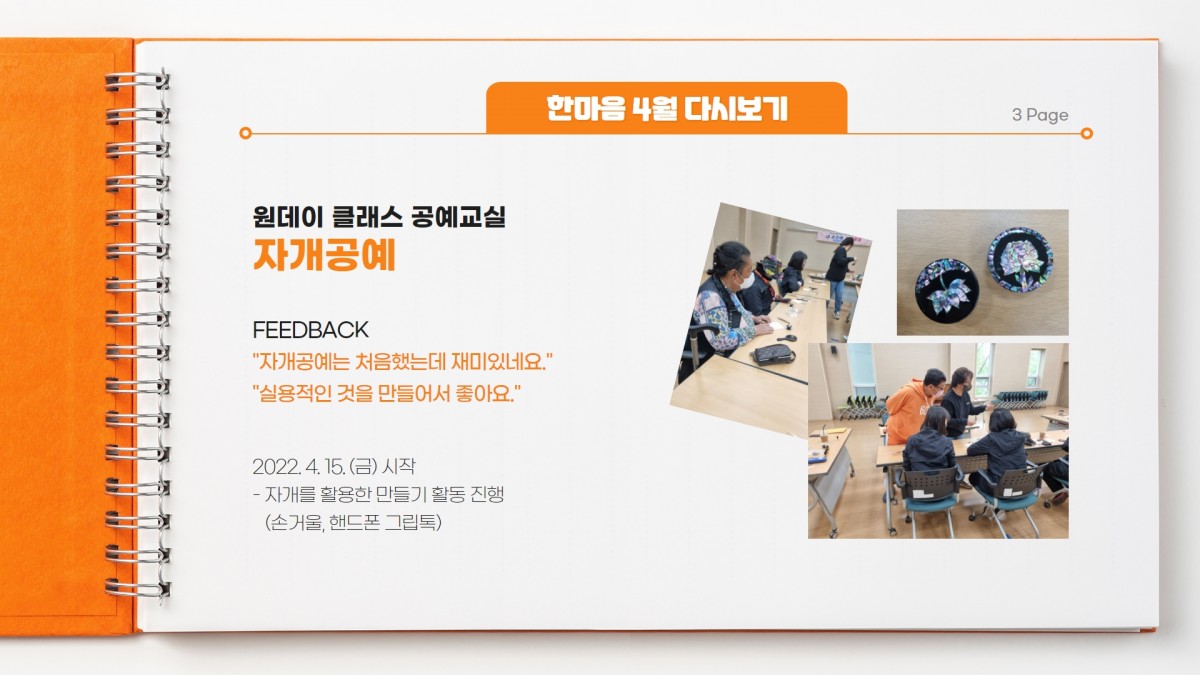 한마음 4월 다시보기

3 Page

원데이 클래스 공예교실
자개공예

FEEDBACK
"자개공예는 처음했는데 재미있네요."
"실용적인 것을 만들어서 좋아요."

2022. 4. 15. (금) 시작
- 자개를 활용한 만들기 활동 진행
(손거울, 핸드폰 그립톡)